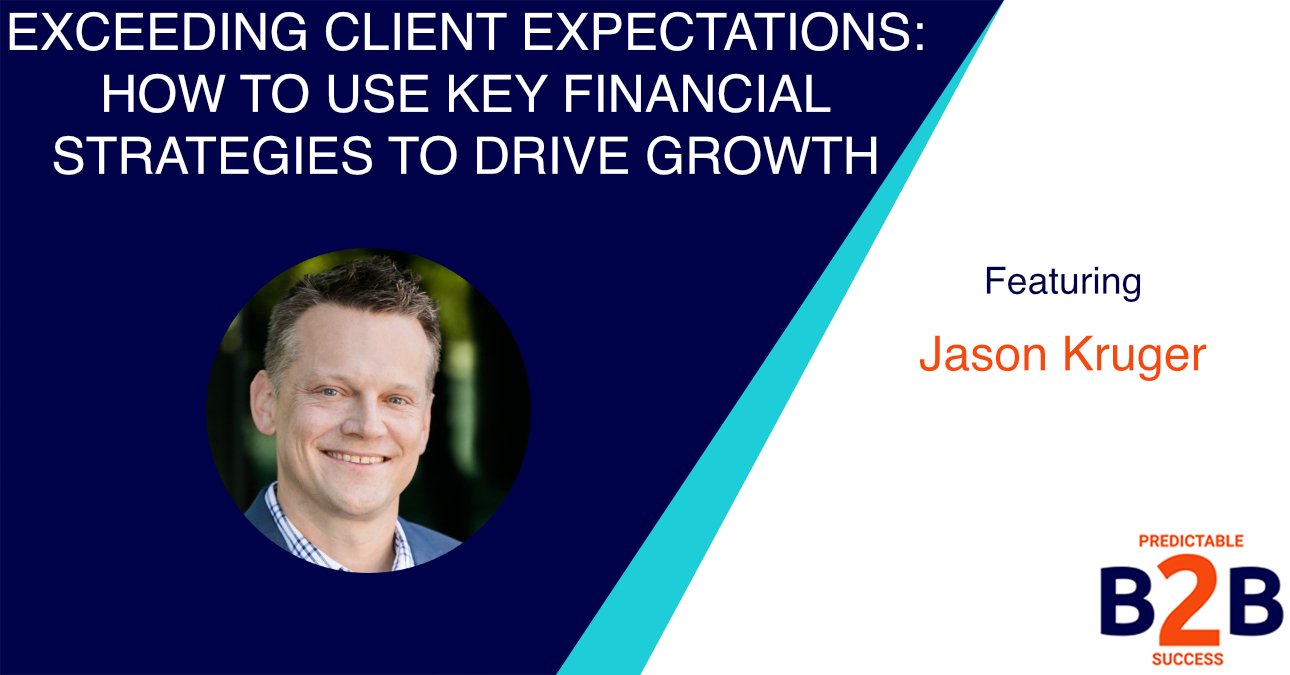 EXCEEDING CLIENT EXPECTATIONS: HOW TO USE KEY FINANCIAL STRATEGIES TO DRIVE GROWTH

Featuring

Jason Kruger

PREDICTABLE
B2B
SUCCESS